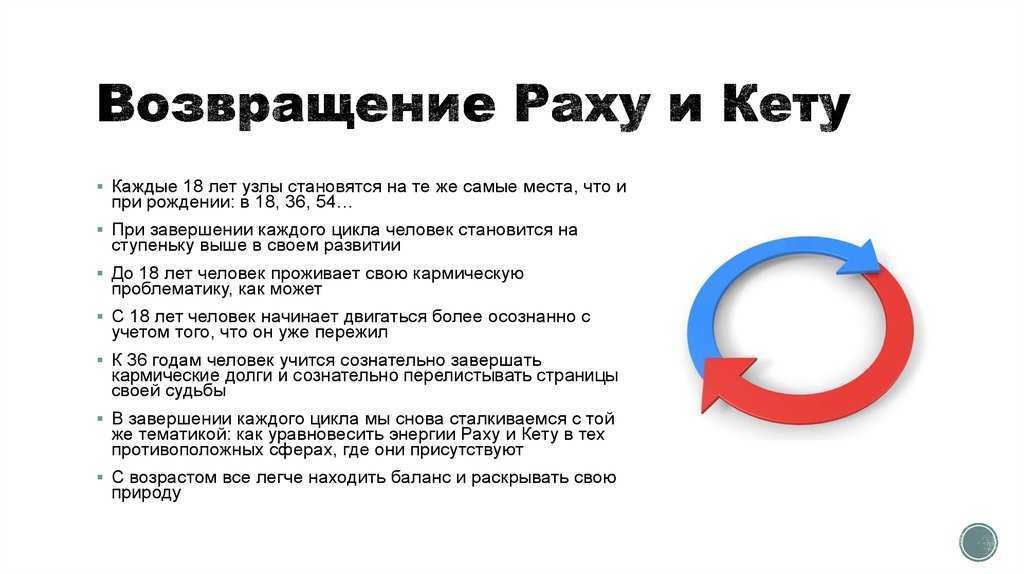 Возвращение Раху и Кету

▪ Каждые 18 лет узлы становятся на те же самые места, что и при рождении: в 18, 36, 54…

▪ При завершении каждого цикла человек становится на ступеньку выше в своем развитии

▪ До 18 лет человек проживает свою кармическую проблематику, как может

▪ С 18 лет человек начинает двигаться более осознанно с учетом того, что он уже пережил

▪ К 36 годам человек учится сознательно завершать кармические долги и сознательно перелистывать страницы своей судьбы

▪ В завершении каждого цикла мы снова сталкиваемся с той же тематикой: как уравновесить энергии Раху и Кету в тех противоположных сферах, где они присутствуют

▪ С возрастом все легче находить баланс и раскрывать свою природу